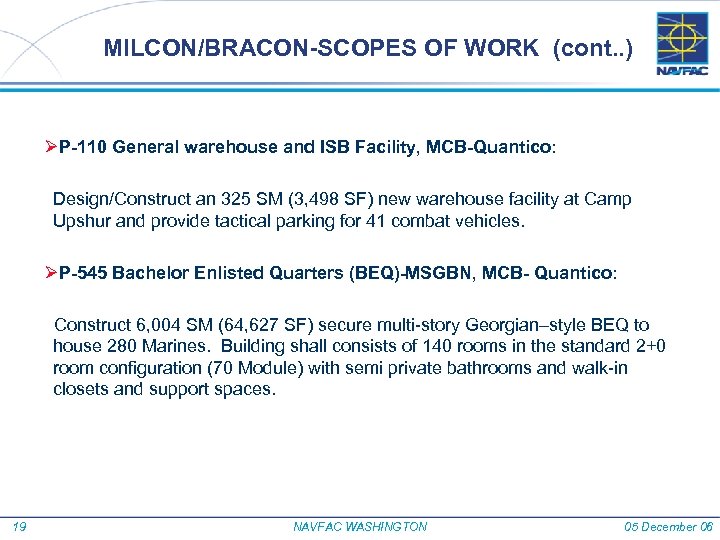 MILCON/BRACON-SCOPES OF WORK (cont..)

NAVFAC

➢P-110 General warehouse and ISB Facility, MCB-Quantico:

Design/Construct an 325 SM (3,498 SF) new warehouse facility at Camp Upshur and provide tactical parking for 41 combat vehicles.

➢P-545 Bachelor Enlisted Quarters (BEQ)-MSGBN, MCB- Quantico:

Construct 6,004 SM (64,627 SF) secure multi-story Georgian–style BEQ to house 280 Marines. Building shall consists of 140 rooms in the standard 2+0 room configuration (70 Module) with semi private bathrooms and walk-in closets and support spaces.

19 NAVFAC WASHINGTON 05 December 06